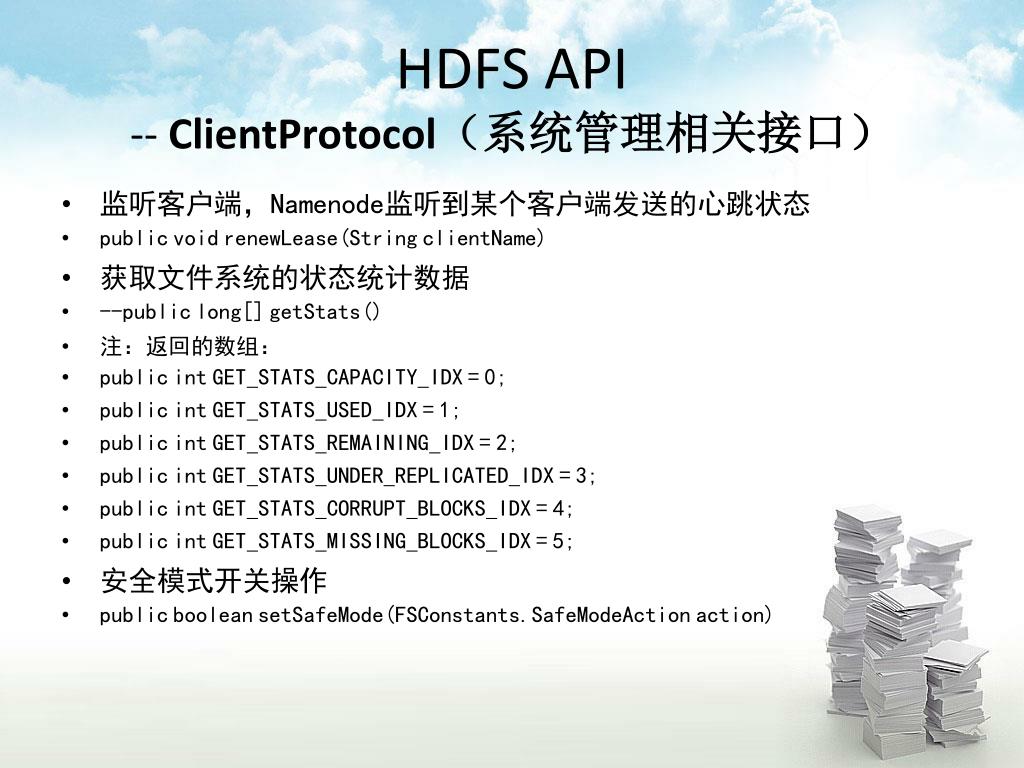 HDFS API
-- ClientProtocol（系统管理相关接口）

• 监听客户端，Namenode监听到某个客户端发送的心跳状态
• public void renewLease(String clientName)
• 获取文件系统的状态统计数据
• --public long[] getStats()
• 注：返回的数组：
• public int GET_STATS_CAPACITY_IDX = 0;
• public int GET_STATS_USED_IDX = 1;
• public int GET_STATS_REMAINING_IDX = 2;
• public int GET_STATS_UNDER_REPLICATED_IDX = 3;
• public int GET_STATS_CORRUPT_BLOCKS_IDX = 4;
• public int GET_STATS_MISSING_BLOCKS_IDX = 5;
• 安全模式开关操作
• public boolean setSafeMode(FSConstants.SafeModeAction action)